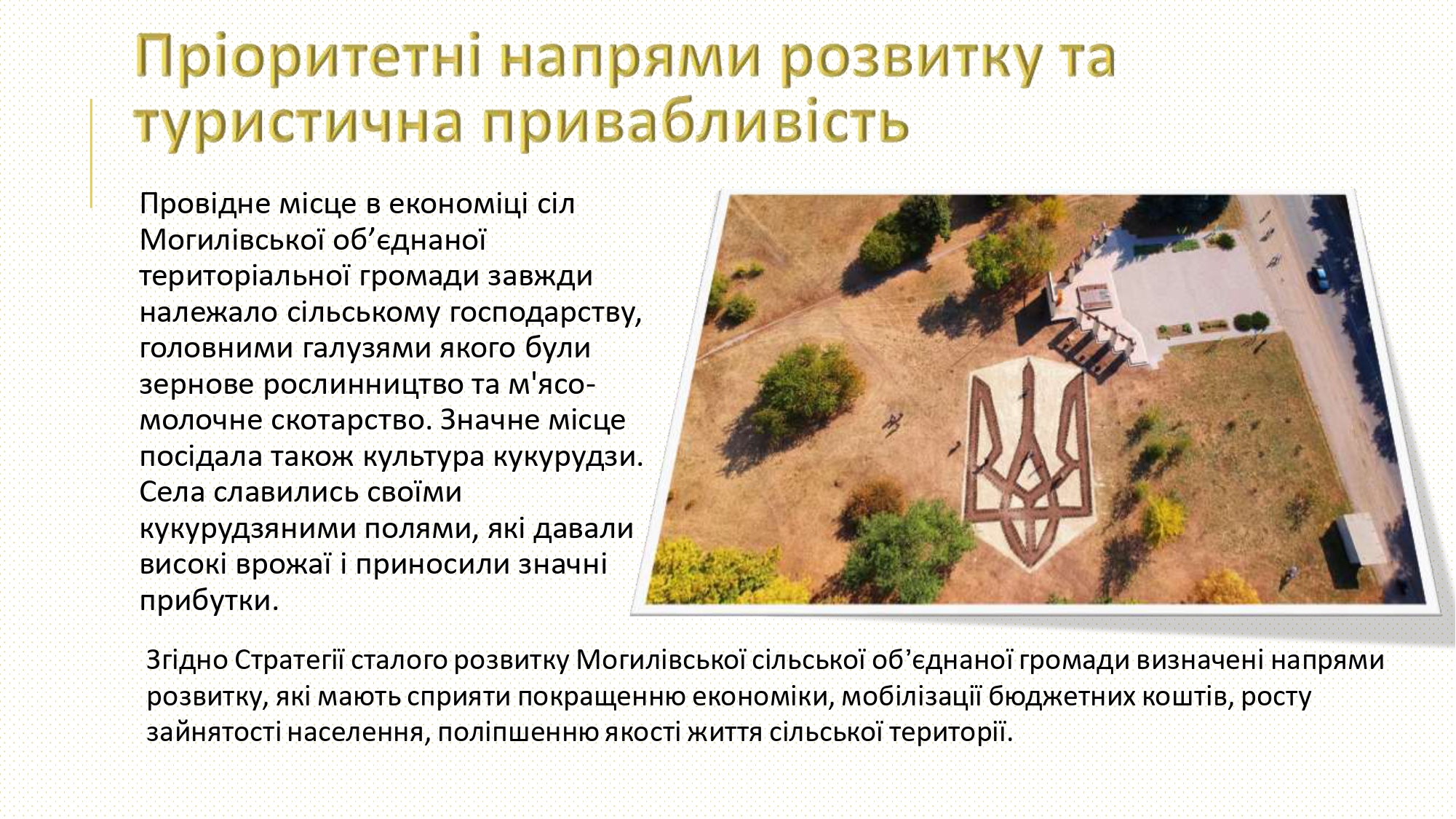 Пріоритетні напрями розвитку та туристична привабливість

Провідне місце в економіці сіл Могилівської об’єднаної територіальної громади завжди належало сільському господарству, головними галузями якого були зернове рослинництво та м'ясо-молочне скотарство. Значне місце посідала також культура кукурудзи. Села славились своїми кукурудзяними полями, які давали високі врожаї і приносили значні прибутки.

Згідно Стратегії сталого розвитку Могилівської сільської об’єднаної громади визначені напрями розвитку, які мають сприяти покращенню економіки, мобілізації бюджетних коштів, росту зайнятості населення, поліпшенню якості життя сільської території.